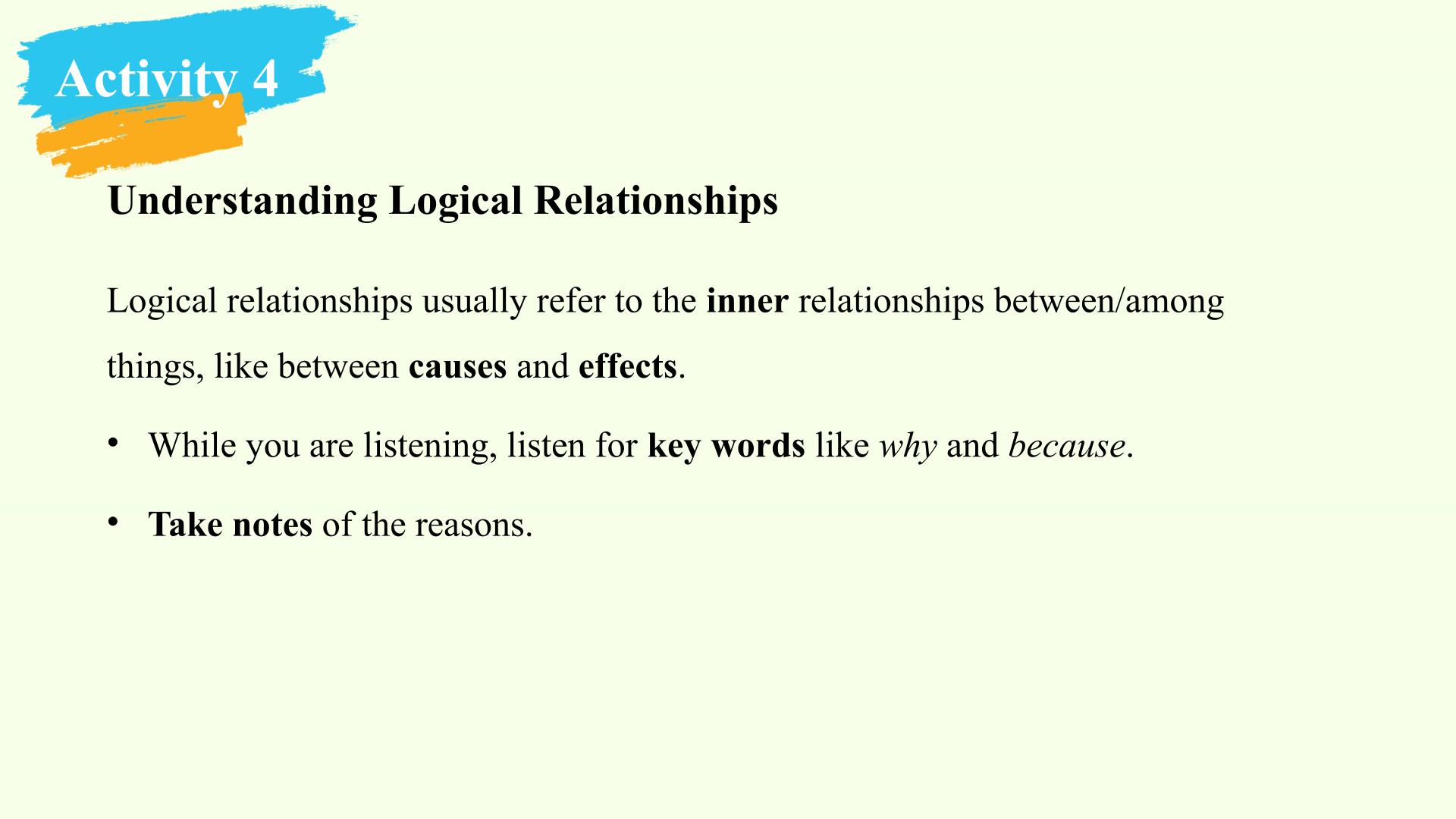 Activity 4

Understanding Logical Relationships

Logical relationships usually refer to the inner relationships between/among things, like between causes and effects.

• While you are listening, listen for key words like why and because.

• Take notes of the reasons.